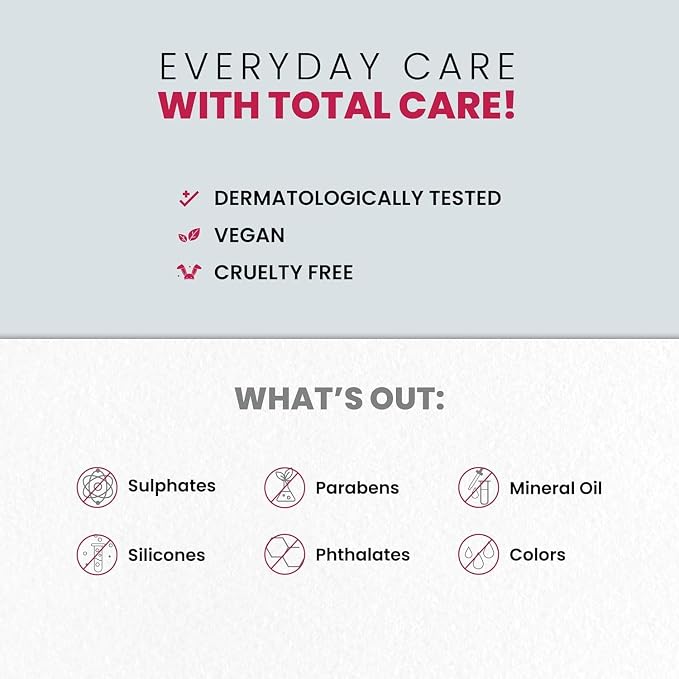 EVERYDAY CARE
WITH TOTAL CARE!

DERMATOLOGICALLY TESTED
VEGAN
CRUELTY FREE

WHAT'S OUT:

Sulphates
Parabens
Mineral Oil
Silicones
Phthalates
Colors